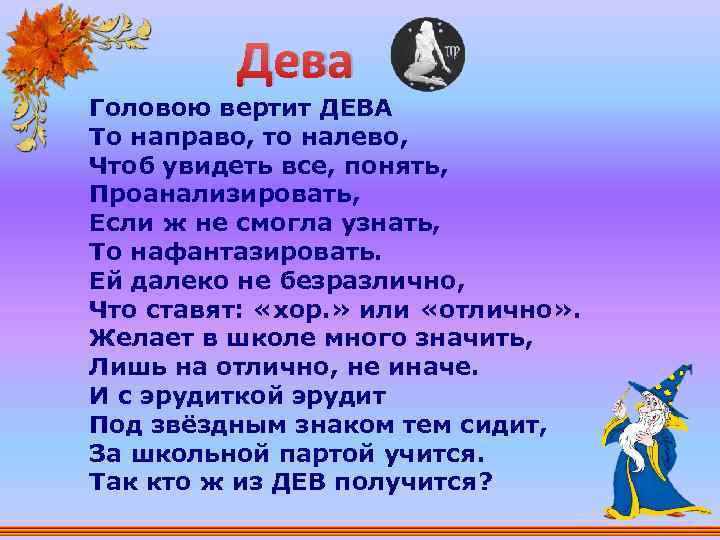 Дева

Головою вертит ДЕВА
То направо, то налево,
Чтоб увидеть все, понять,
Проанализировать,
Если ж не смогла узнать,
То нафантазировать.
Ей далеко не безразлично,
Что ставят: «хор.» или «отлично».
Желает в школе много значить,
Лишь на отлично, не иначе.
И с эрудиткой эрудит
Под звёздным знаком тем сидит,
За школьной партой учится.
Так кто ж из ДЕВ получится?